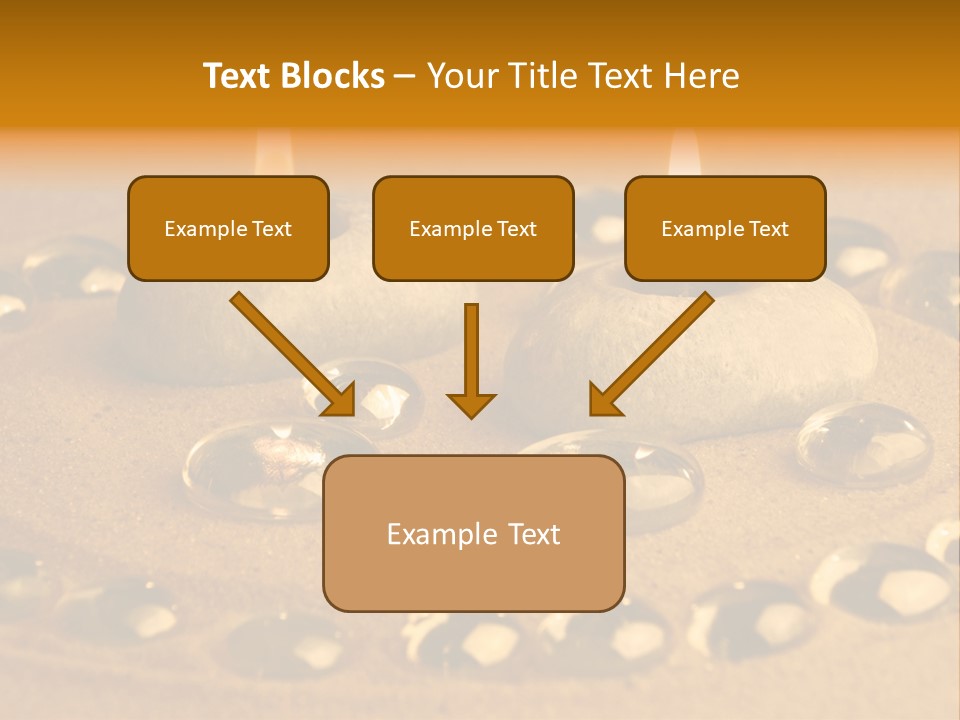 Text Blocks – Your Title Text Here

Example Text

Example Text

Example Text

Example Text